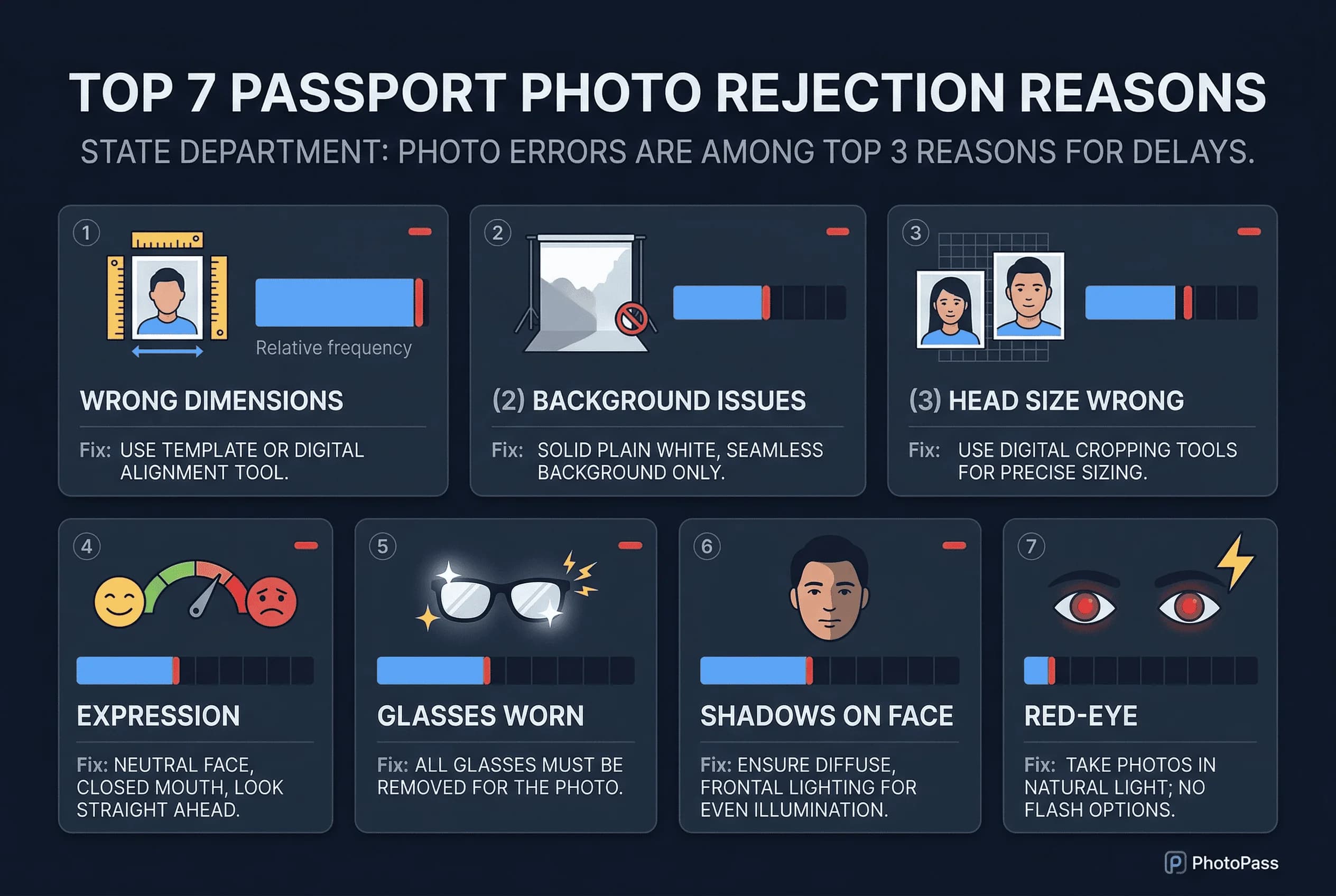 TOP 7 PASSPORT PHOTO REJECTION REASONS

STATE DEPARTMENT: PHOTO ERRORS ARE AMONG TOP 3 REASONS FOR DELAYS.

1

Relative frequency

WRONG DIMENSIONS

Fix: USE TEMPLATE OR DIGITAL ALIGNMENT TOOL.

2

(2) BACKGROUND ISSUES

Fix: SOLID PLAIN WHITE, SEAMLESS BACKGROUND ONLY.

3

(3) HEAD SIZE WRONG

Fix: USE DIGITAL CROPPING TOOLS FOR PRECISE SIZING.

4

EXPRESSION

Fix: NEUTRAL FACE, CLOSED MOUTH, LOOK STRAIGHT AHEAD.

5

GLASSES WORN

Fix: ALL GLASSES MUST BE REMOVED FOR THE PHOTO.

6

SHADOWS ON FACE

Fix: ENSURE DIFFUSE, FRONTAL LIGHTING FOR EVEN ILLUMINATION.

7

RED-EYE

Fix: TAKE PHOTOS IN NATURAL LIGHT; NO FLASH OPTIONS.

PhotoPass